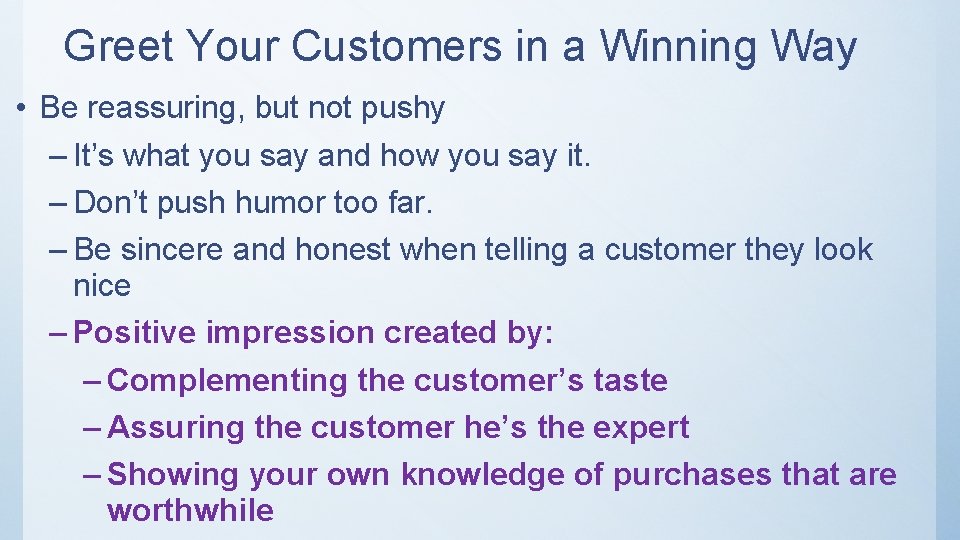 Greet Your Customers in a Winning Way

• Be reassuring, but not pushy
– It’s what you say and how you say it.
– Don’t push humor too far.
– Be sincere and honest when telling a customer they look nice
– Positive impression created by:
– Complementing the customer’s taste
– Assuring the customer he’s the expert
– Showing your own knowledge of purchases that are worthwhile